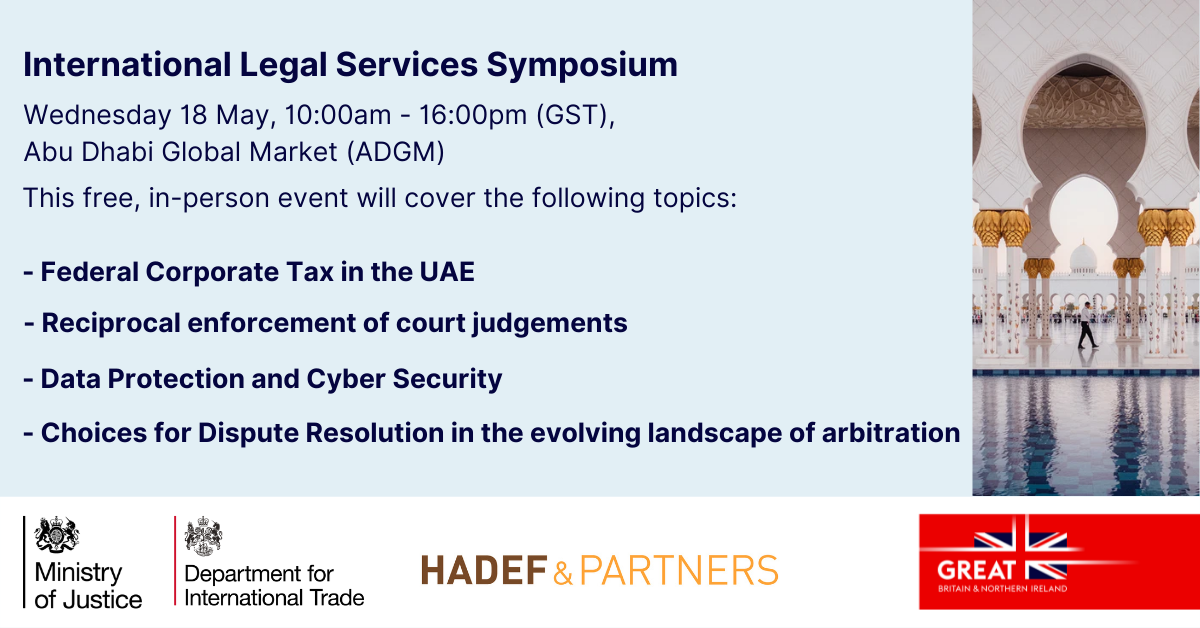 International Legal Services Symposium

Wednesday 18 May, 10:00am - 16:00pm (GST), Abu Dhabi Global Market (ADGM)

This free, in-person event will cover the following topics:

- Federal Corporate Tax in the UAE

- Reciprocal enforcement of court judgements

- Data Protection and Cyber Security

- Choices for Dispute Resolution in the evolving landscape of arbitration

Ministry of Justice

Department for International Trade

HADEF & PARTNERS

GREAT
BRITAIN & NORTHERN IRELAND